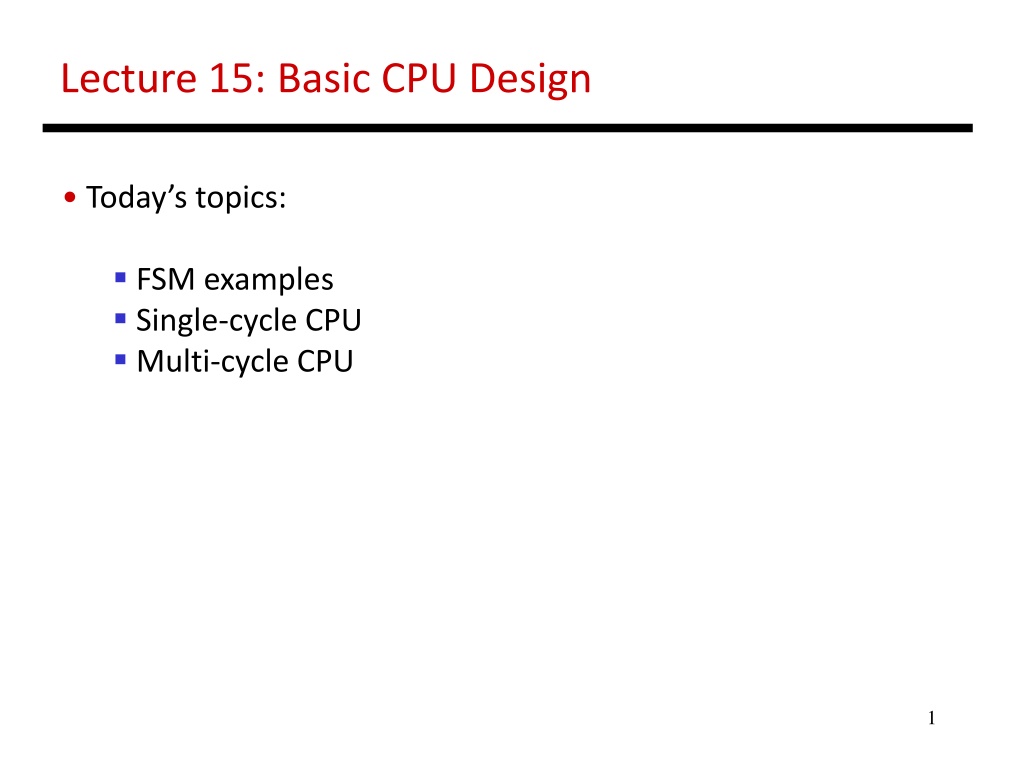 Lecture 15: Basic CPU Design

• Today's topics:

▪ FSM examples
▪ Single-cycle CPU
▪ Multi-cycle CPU

1